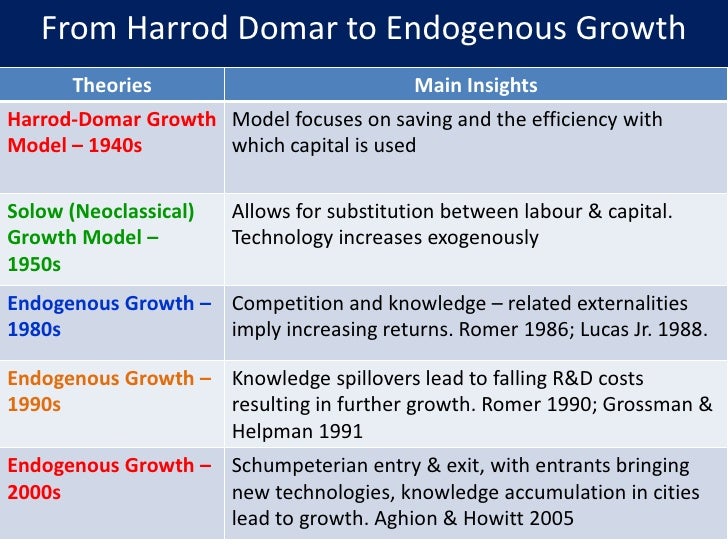 From Harrod Domar to Endogenous Growth

| Theories | Main Insights |
|---|---|
| Harrod-Domar Growth Model – 1940s | Model focuses on saving and the efficiency with which capital is used |
| Solow (Neoclassical) Growth Model – 1950s | Allows for substitution between labour & capital. Technology increases exogenously |
| Endogenous Growth – 1980s | Competition and knowledge – related externalities imply increasing returns. Romer 1986; Lucas Jr. 1988. |
| Endogenous Growth – 1990s | Knowledge spillovers lead to falling R&D costs resulting in further growth. Romer 1990; Grossman & Helpman 1991 |
| Endogenous Growth – 2000s | Schumpeterian entry & exit, with entrants bringing new technologies, knowledge accumulation in cities lead to growth. Aghion & Howitt 2005 |